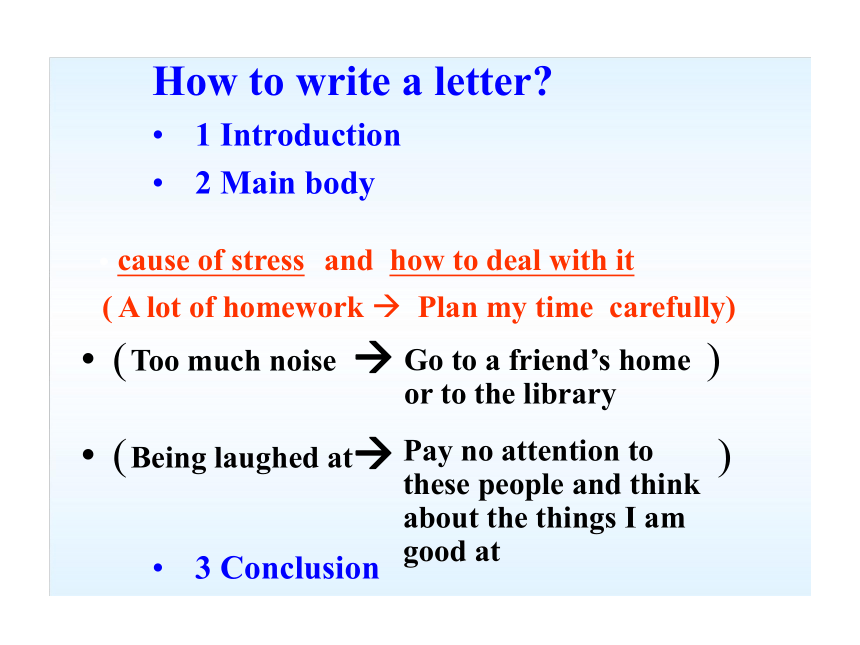 How to write a letter?

• 1 Introduction

• 2 Main body

cause of stress and how to deal with it

( A lot of homework → Plan my time carefully)

• (Too much noise → Go to a friend's home or to the library )

• (Being laughed at→ Pay no attention to these people and think about the things I am good at )

• 3 Conclusion